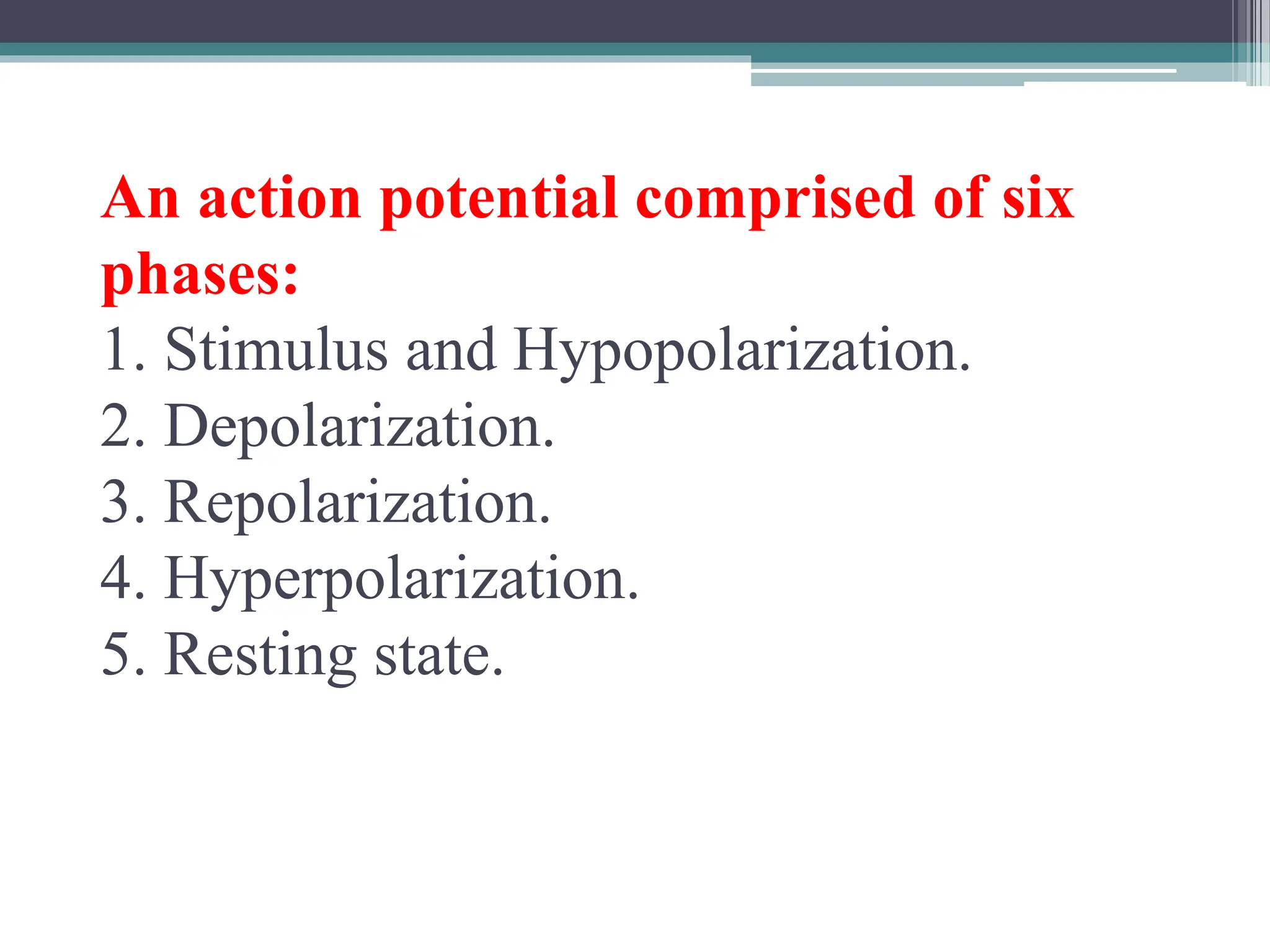 An action potential comprised of six phases:

1. Stimulus and Hypopolarization.
2. Depolarization.
3. Repolarization.
4. Hyperpolarization.
5. Resting state.